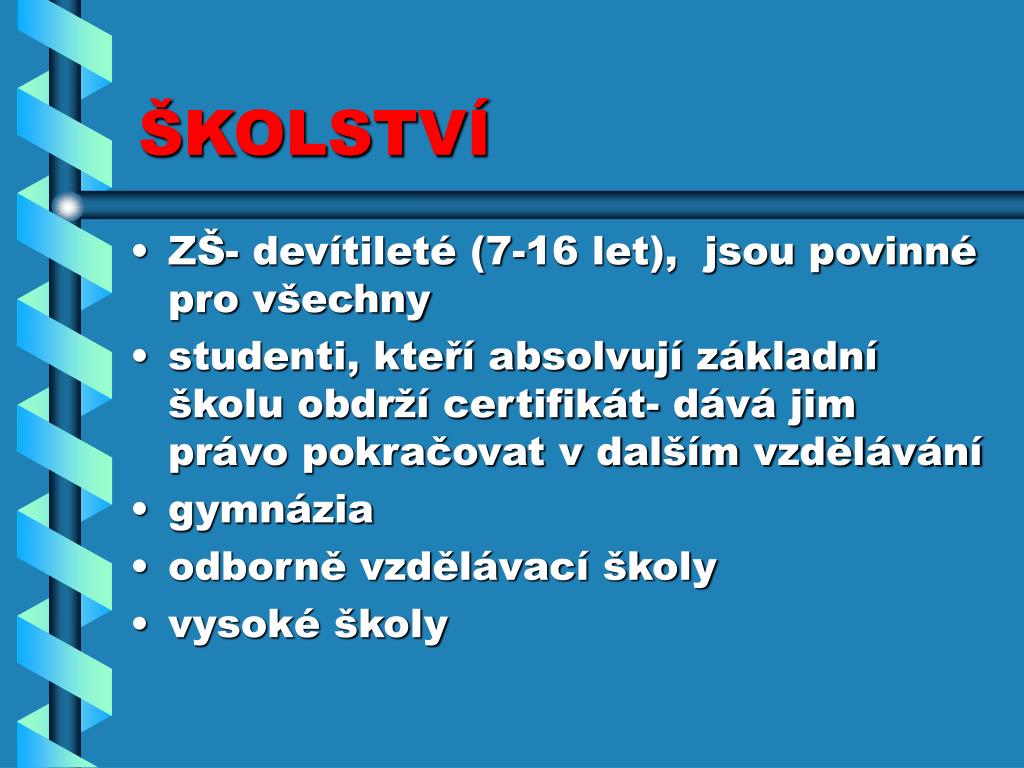 ŠKOLSTVÍ

• ZŠ- devítileté (7-16 let), jsou povinné pro všechny
• studenti, kteří absolvují základní školu obdrží certifikát- dává jim právo pokračovat v dalším vzdělávání
• gymnázia
• odborně vzdělávací školy
• vysoké školy